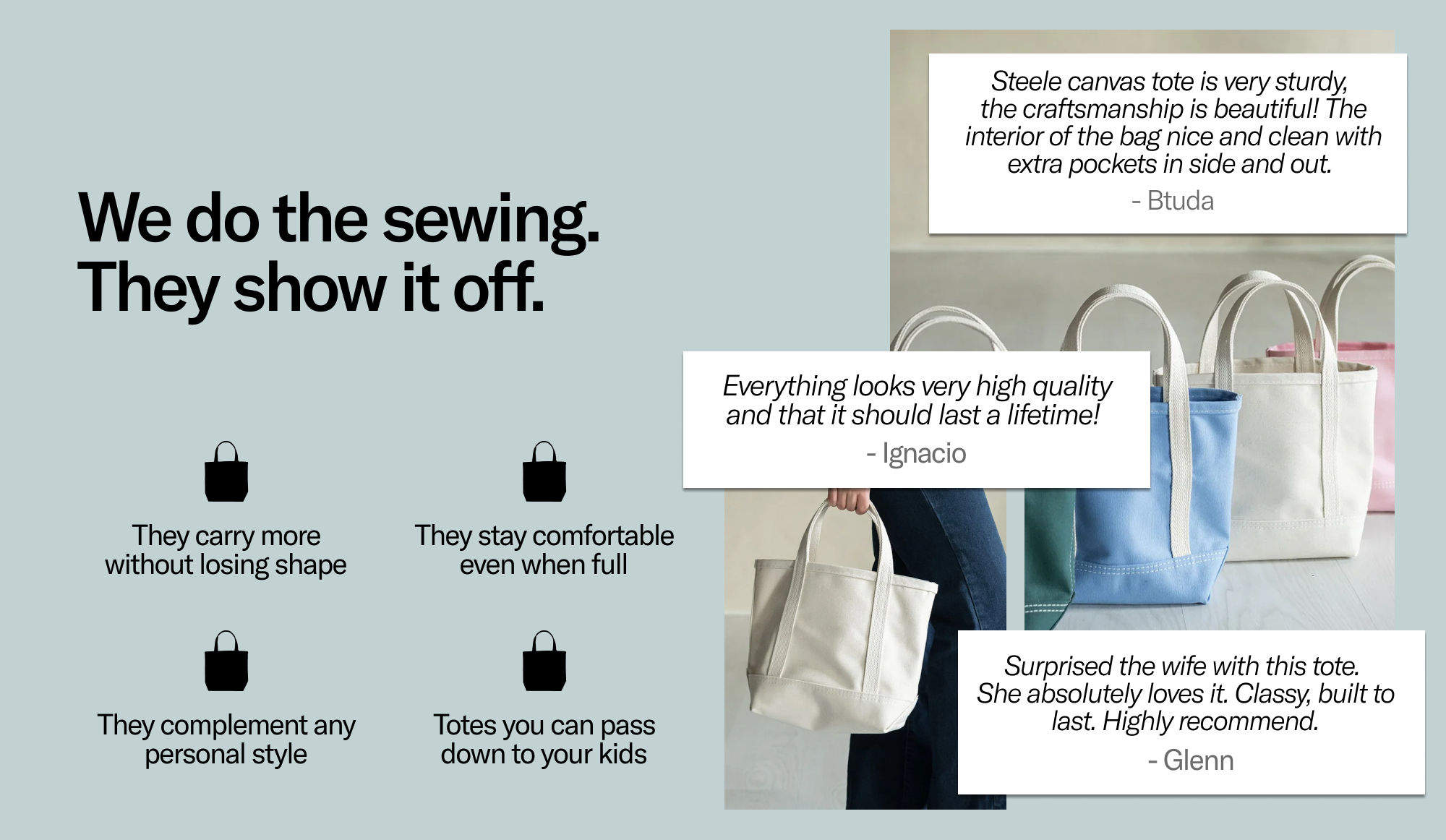 We do the sewing.
They show it off.

They carry more without losing shape

They stay comfortable even when full

They complement any personal style

Totes you can pass down to your kids

Steele canvas tote is very sturdy, the craftsmanship is beautiful! The interior of the bag nice and clean with extra pockets in side and out.

- Btuda

Everything looks very high quality and that it should last a lifetime!

- Ignacio

Surprised the wife with this tote. She absolutely loves it. Classy, built to last. Highly recommend.

- Glenn